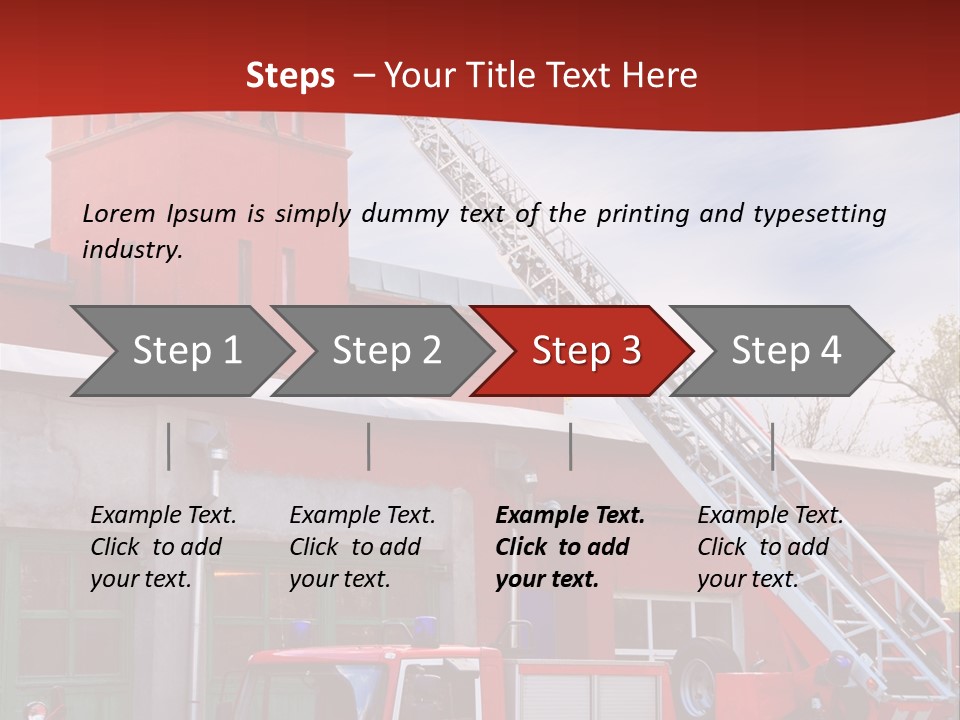 Steps – Your Title Text Here

Lorem Ipsum is simply dummy text of the printing and typesetting industry.

Step 1

Step 2

Step 3

Step 4

Example Text. Click to add your text.

Example Text. Click to add your text.

Example Text. Click to add your text.

Example Text. Click to add your text.